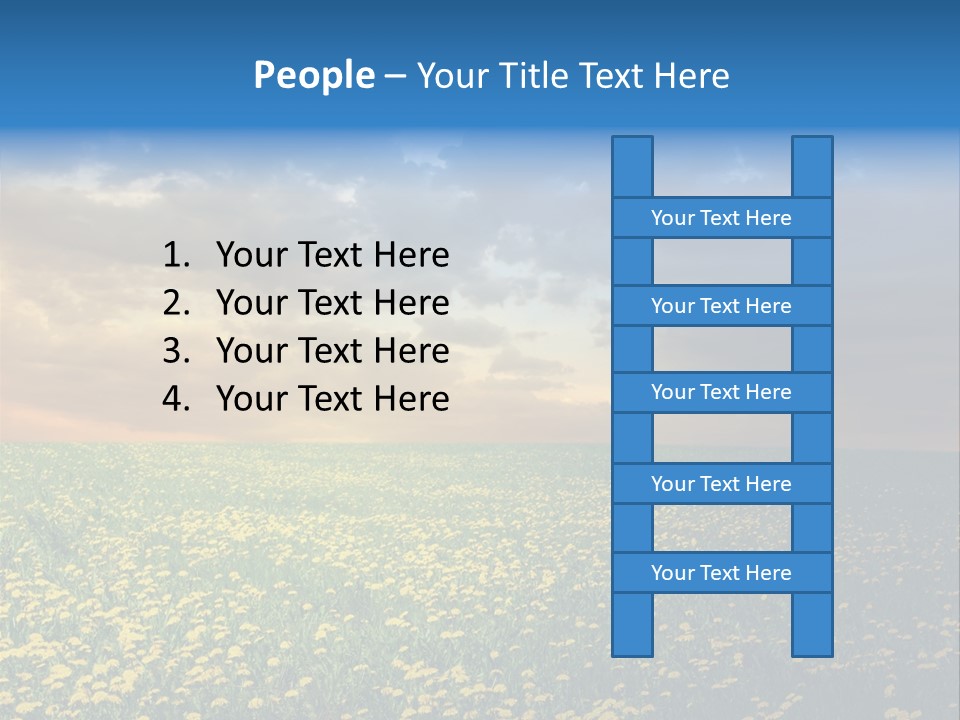 People – Your Title Text Here

1. Your Text Here
2. Your Text Here
3. Your Text Here
4. Your Text Here

Your Text Here

Your Text Here

Your Text Here

Your Text Here

Your Text Here